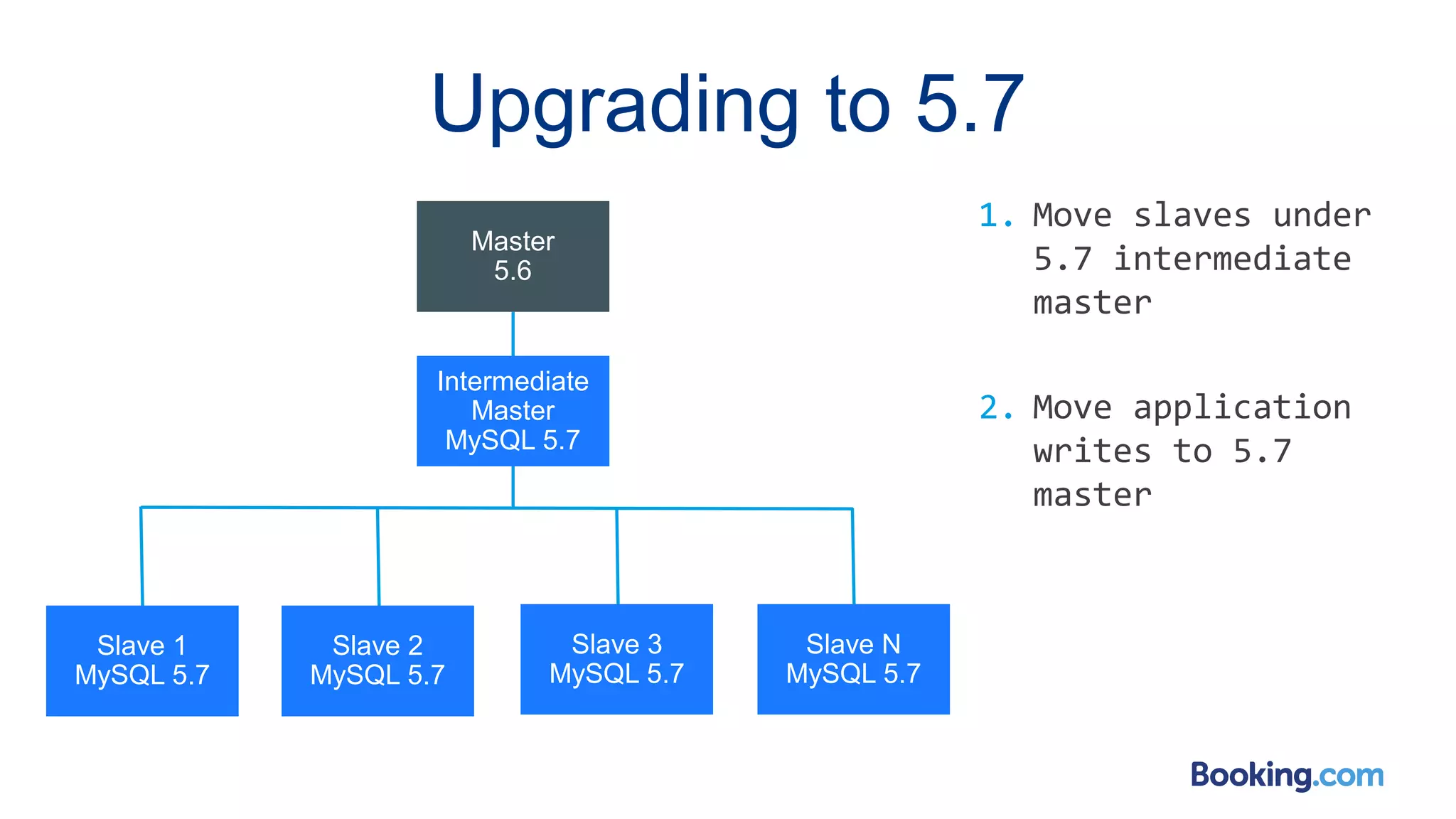 Upgrading to 5.7

Master
5.6

Intermediate
Master
MySQL 5.7

Slave 1
MySQL 5.7

Slave 2
MySQL 5.7

Slave 3
MySQL 5.7

Slave N
MySQL 5.7

1. Move slaves under 5.7 intermediate master

2. Move application writes to 5.7 master

Booking.com